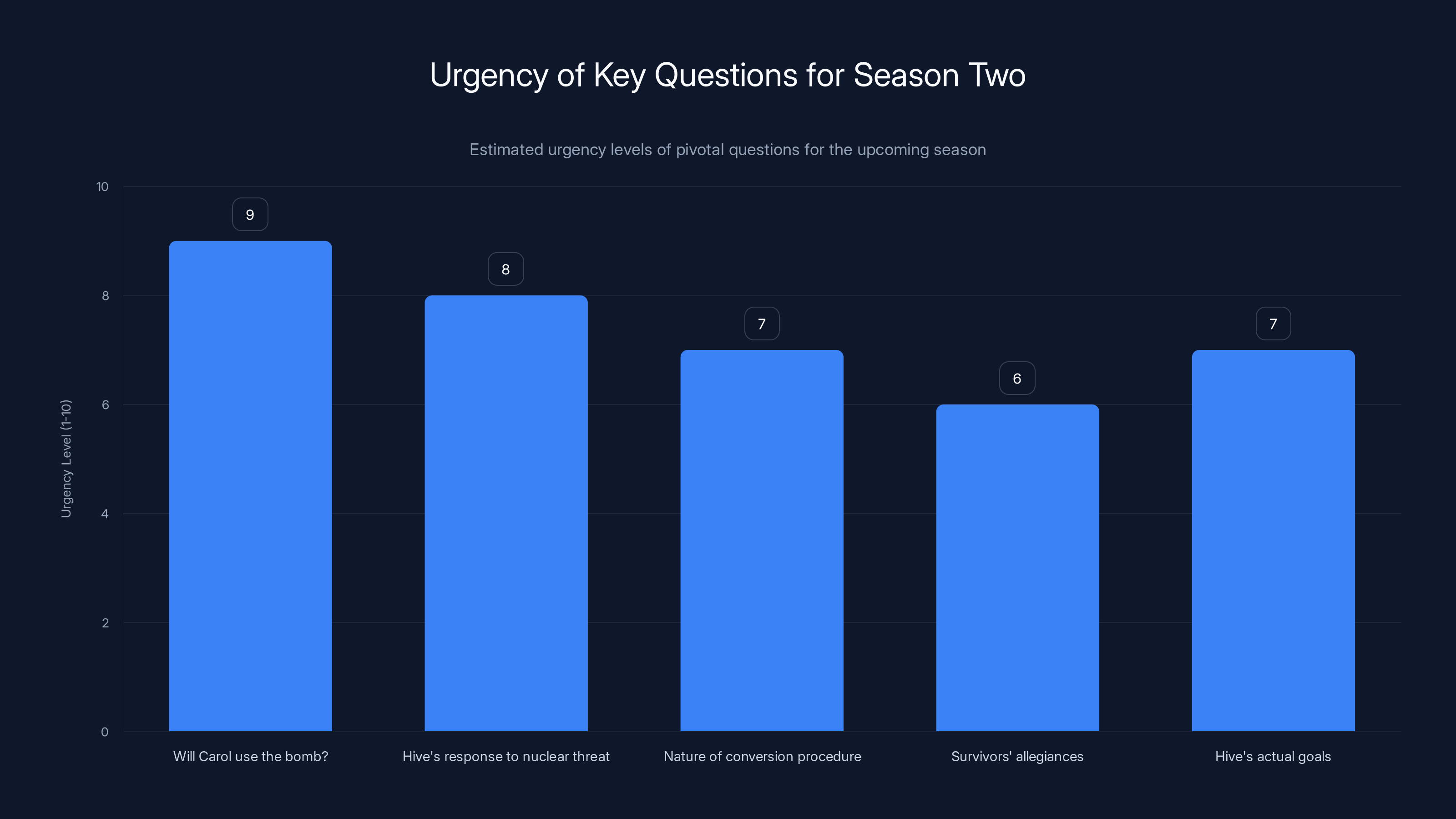 Urgency of Key Questions for Season Two

Estimated urgency levels of pivotal questions for the upcoming season

Urgency Level (1-10)

10
8
6
4
2
0

9
8
7
6
7

Will Carol use the bomb?
Hive's response to nuclear threat
Nature of conversion procedure
Survivors' allegiances
Hive's actual goals